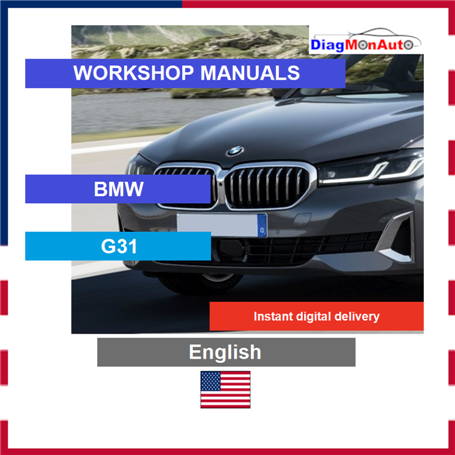 DiagMonAuto

WORKSHOP MANUALS

BMW

G31

Instant digital delivery

English